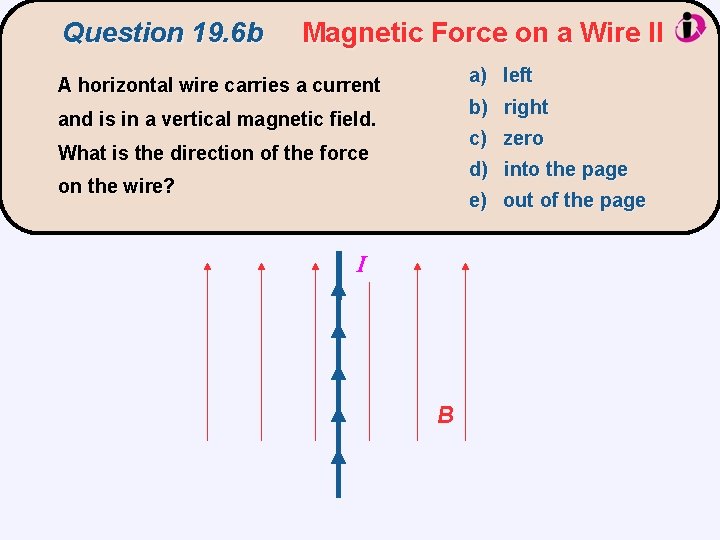 Question 19.6b Magnetic Force on a Wire II

A horizontal wire carries a current and is in a vertical magnetic field. What is the direction of the force on the wire?

a) left
b) right
c) zero
d) into the page
e) out of the page

$I$

$B$